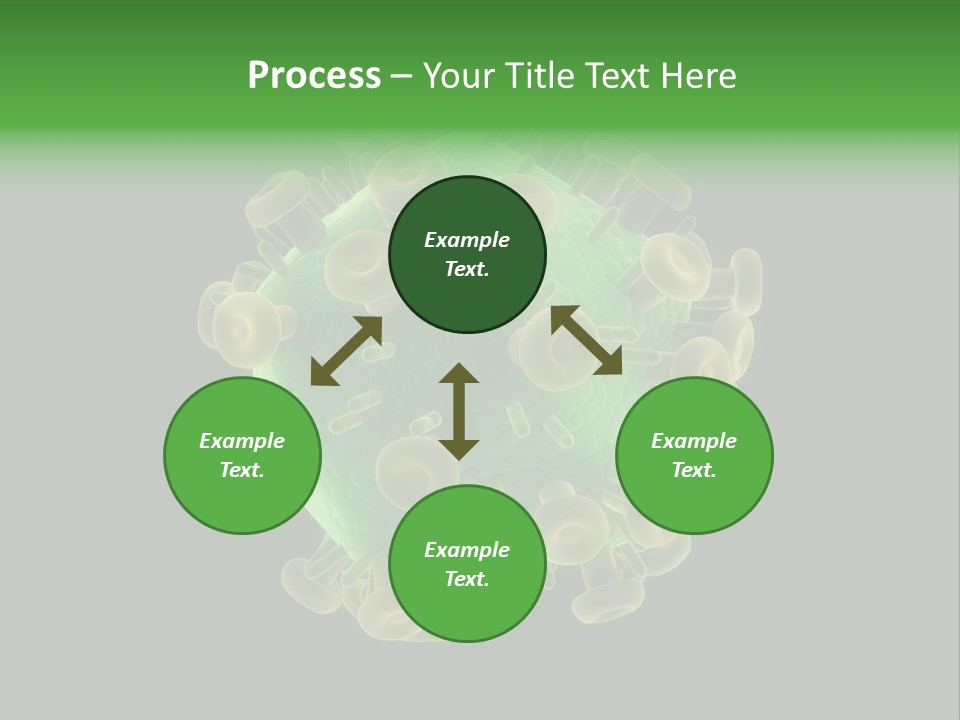 Process – Your Title Text Here

Example Text.

Example Text.

Example Text.

Example Text.